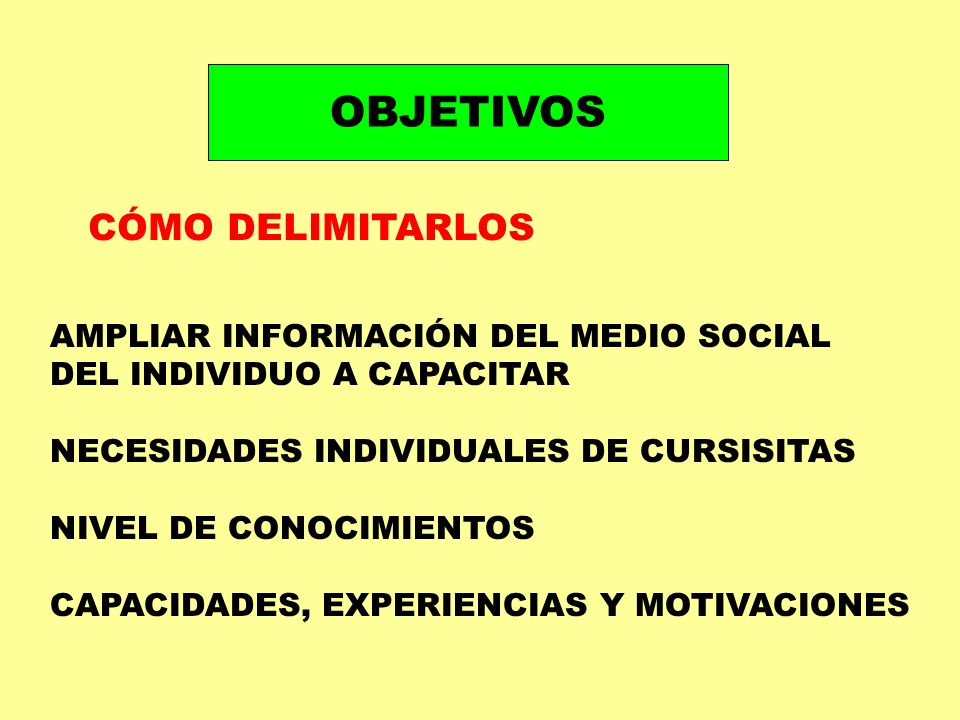 OBJETIVOS

CÓMO DELIMITARLOS

AMPLIAR INFORMACIÓN DEL MEDIO SOCIAL DEL INDIVIDUO A CAPACITAR

NECESIDADES INDIVIDUALES DE CURSISITAS

NIVEL DE CONOCIMIENTOS

CAPACIDADES, EXPERIENCIAS Y MOTIVACIONES